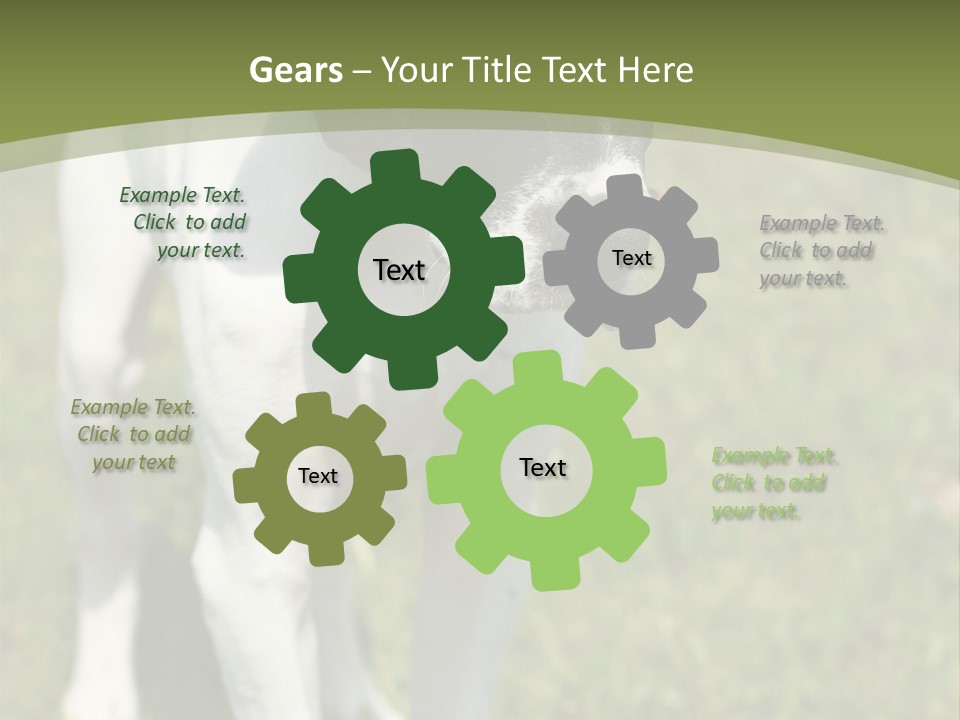 Gears – Your Title Text Here

Example Text. Click to add your text.

Text

Text

Example Text. Click to add your text.

Example Text. Click to add your text

Text

Text

Example Text. Click to add your text.